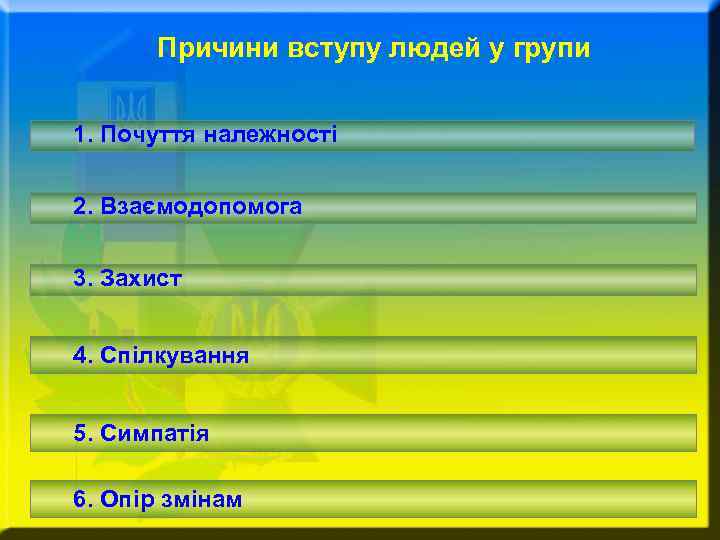 Причини вступу людей у групи

1. Почуття належності

2. Взаємодопомога

3. Захист

4. Спілкування

5. Симпатія

6. Опір змінам